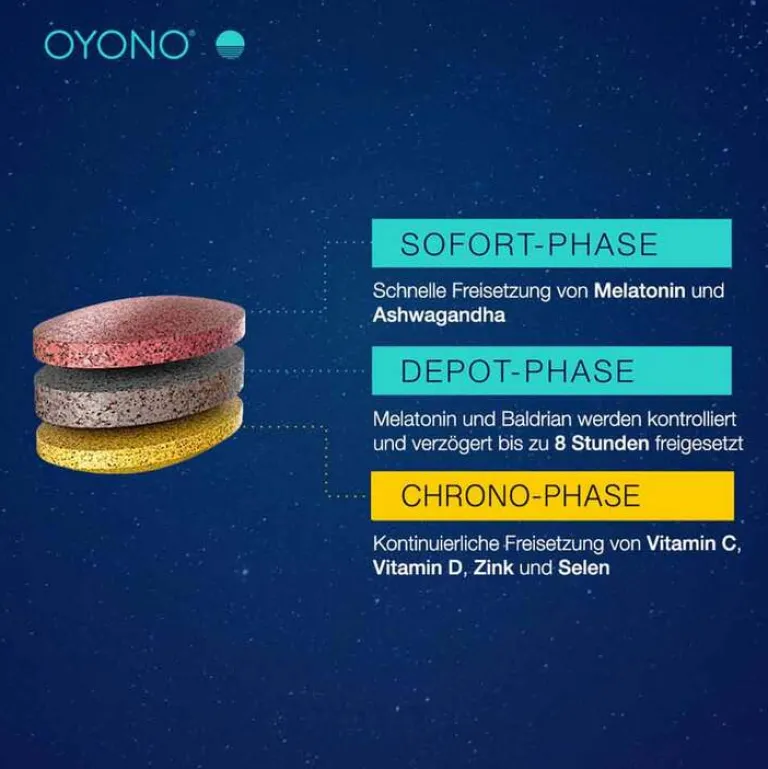 OYONO®

SOFORT-PHASE

Schnelle Freisetzung von Melatonin und Ashwagandha

DEPOT-PHASE

Melatonin und Baldrian werden kontrolliert und verzögert bis zu 8 Stunden freigesetzt

CHRONO-PHASE

Kontinuierliche Freisetzung von Vitamin C, Vitamin D, Zink und Selen